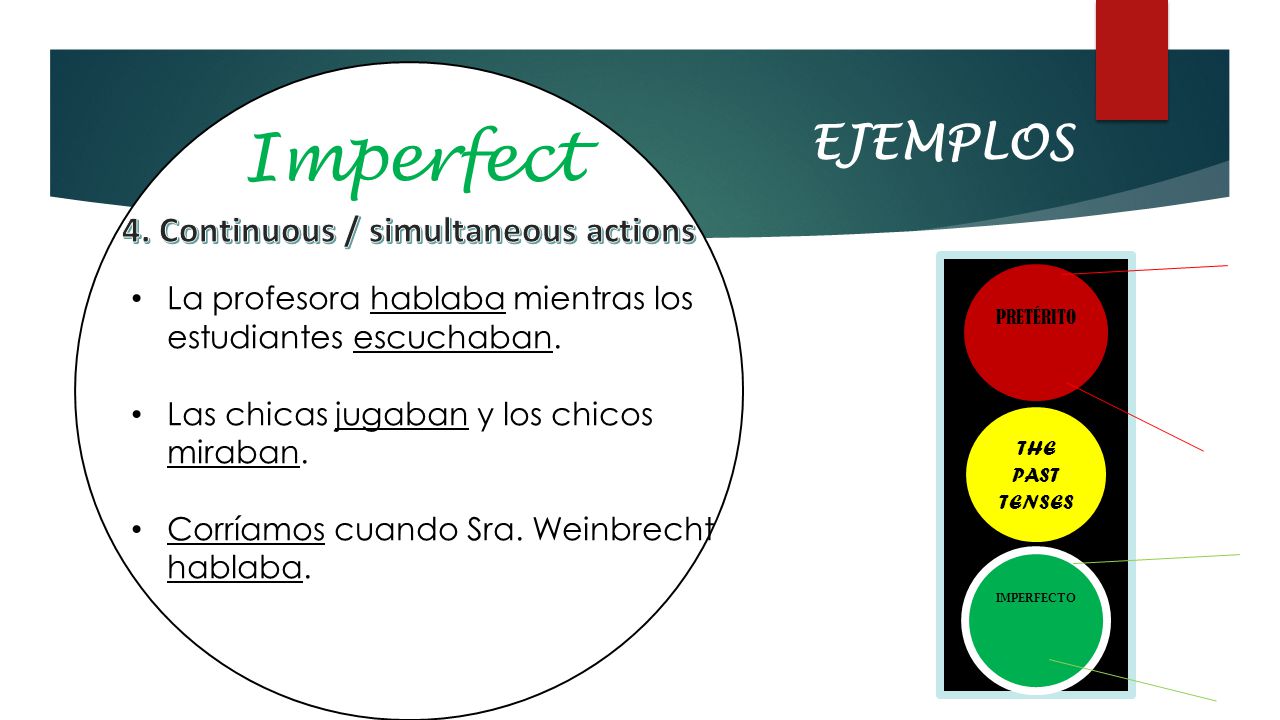 Imperfect

EJEMPLOS

4. Continuous / simultaneous actions

• La profesora hablaba mientras los estudiantes escuchaban.

• Las chicas jugaban y los chicos miraban.

• Corríamos cuando Sra. Weinbrecht hablaba.

PRETÉRITO

THE PAST TENSES

IMPERFECTO